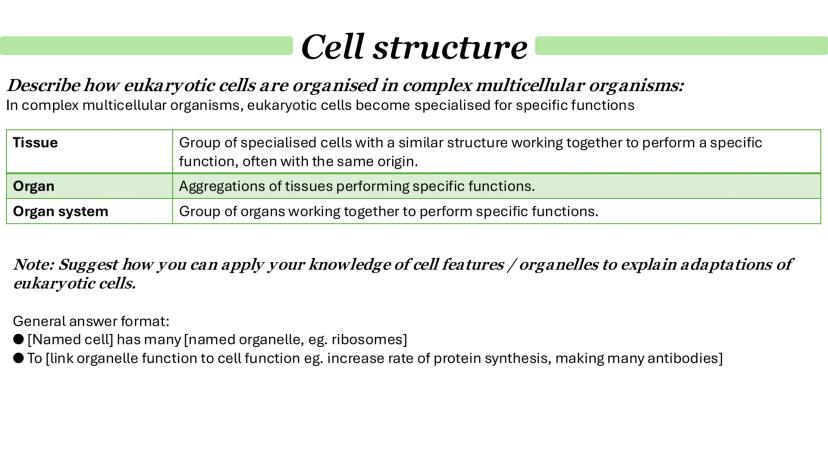 Cell structure

Describe how eukaryotic cells are organised in complex multicellular organisms:
In complex multicellular organisms, eukaryotic cells become specialised for specific functions

| Tissue | Group of specialised cells with a similar structure working together to perform a specific function, often with the same origin. |
|---|---|
| Organ | Aggregations of tissues performing specific functions. |
| Organ system | Group of organs working together to perform specific functions. |

Note: Suggest how you can apply your knowledge of cell features / organelles to explain adaptations of eukaryotic cells.

General answer format:
● [Named cell] has many [named organelle, eg. ribosomes]
● To [link organelle function to cell function eg. increase rate of protein synthesis, making many antibodies]